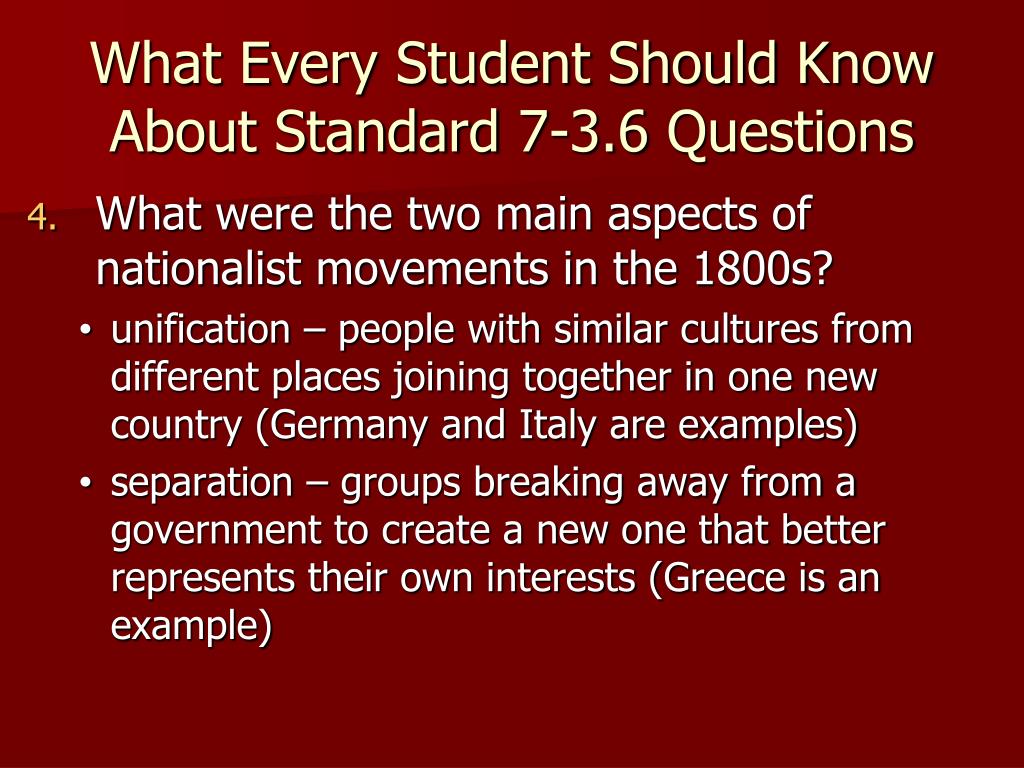 What Every Student Should Know About Standard 7-3.6 Questions

4. What were the two main aspects of nationalist movements in the 1800s?

• unification – people with similar cultures from different places joining together in one new country (Germany and Italy are examples)
• separation – groups breaking away from a government to create a new one that better represents their own interests (Greece is an example)